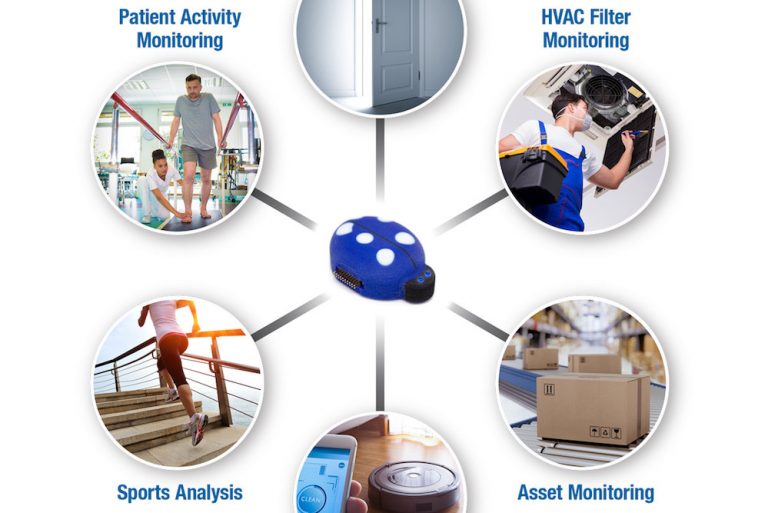 Patient Activity Monitoring

HVAC Filter Monitoring

Sports Analysis

CLEAN

Asset Monitoring